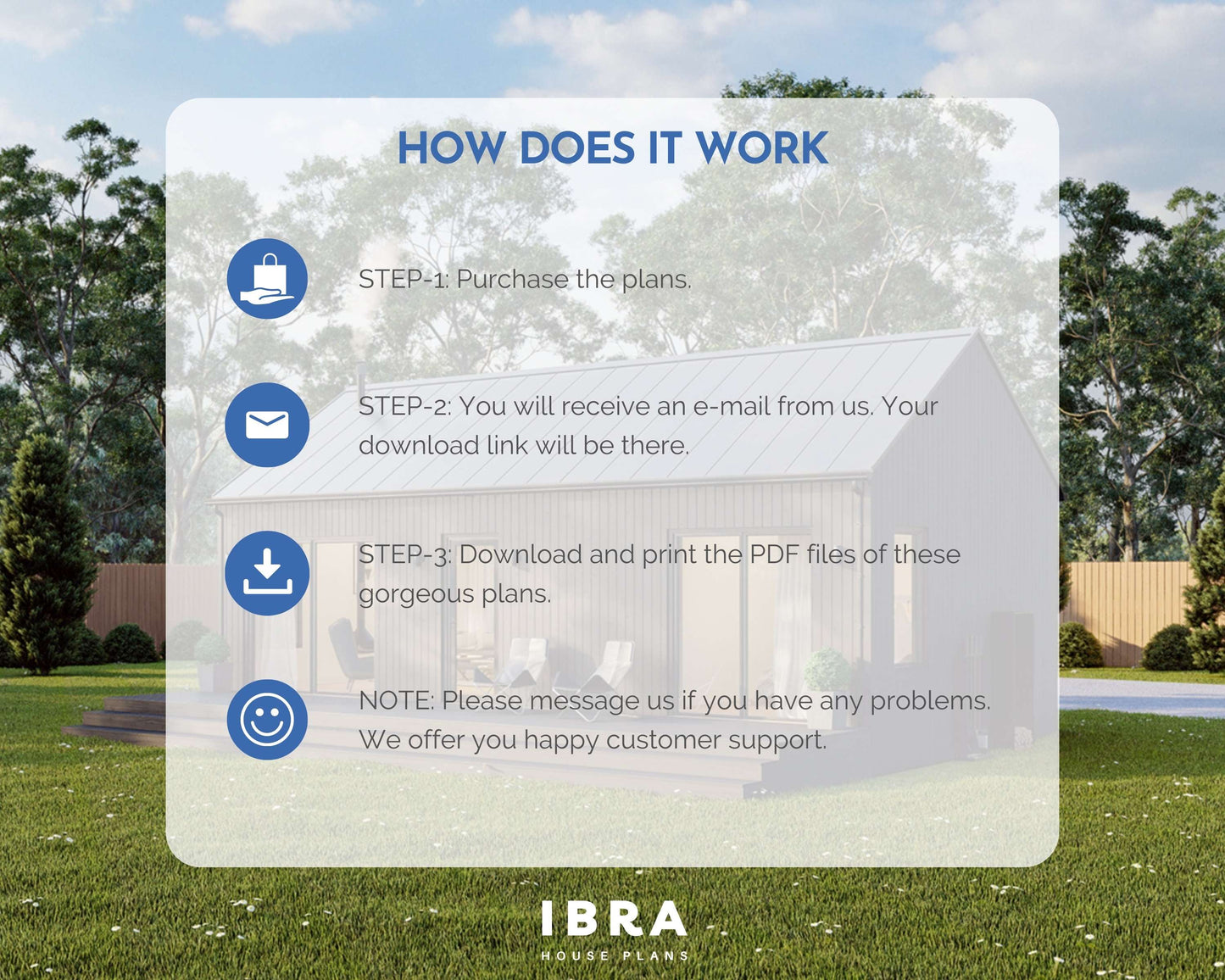 HOW DOES IT WORK

STEP-1: Purchase the plans.

STEP-2: You will receive an e-mail from us. Your download link will be there.

STEP-3: Download and print the PDF files of these gorgeous plans.

NOTE: Please message us if you have any problems. We offer you happy customer support.

IBRA
HOUSE PLANS